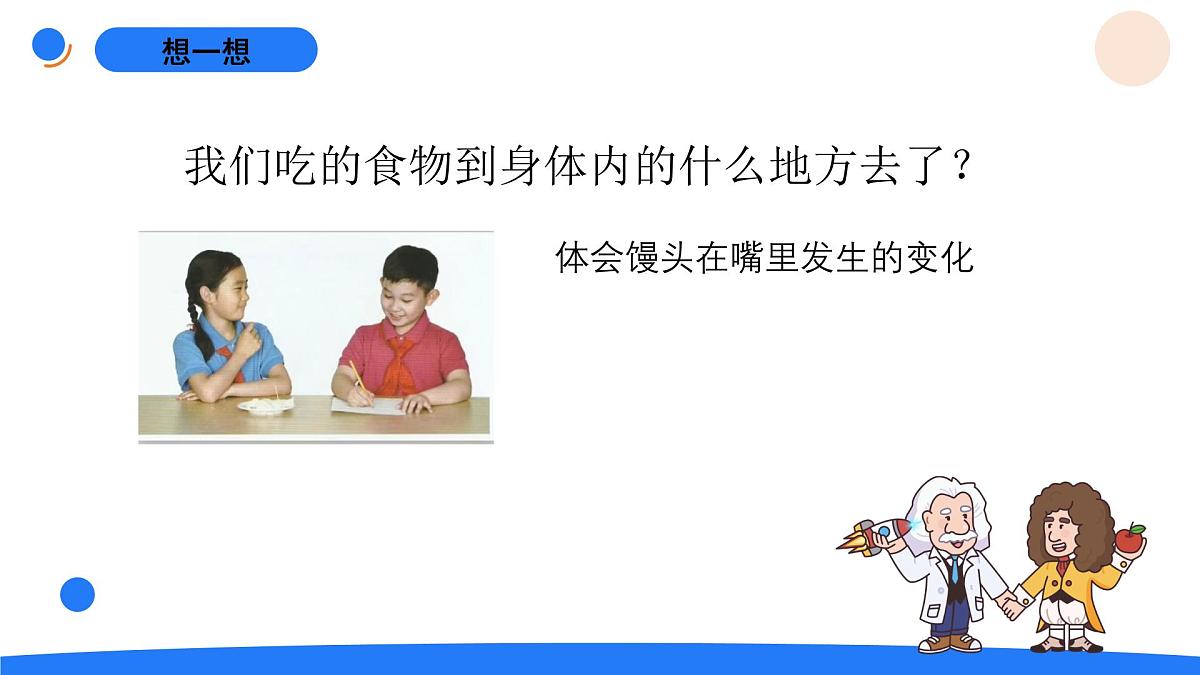 想一想

我们吃的食物到身体内的什么地方去了？

体会馒头在嘴里发生的变化